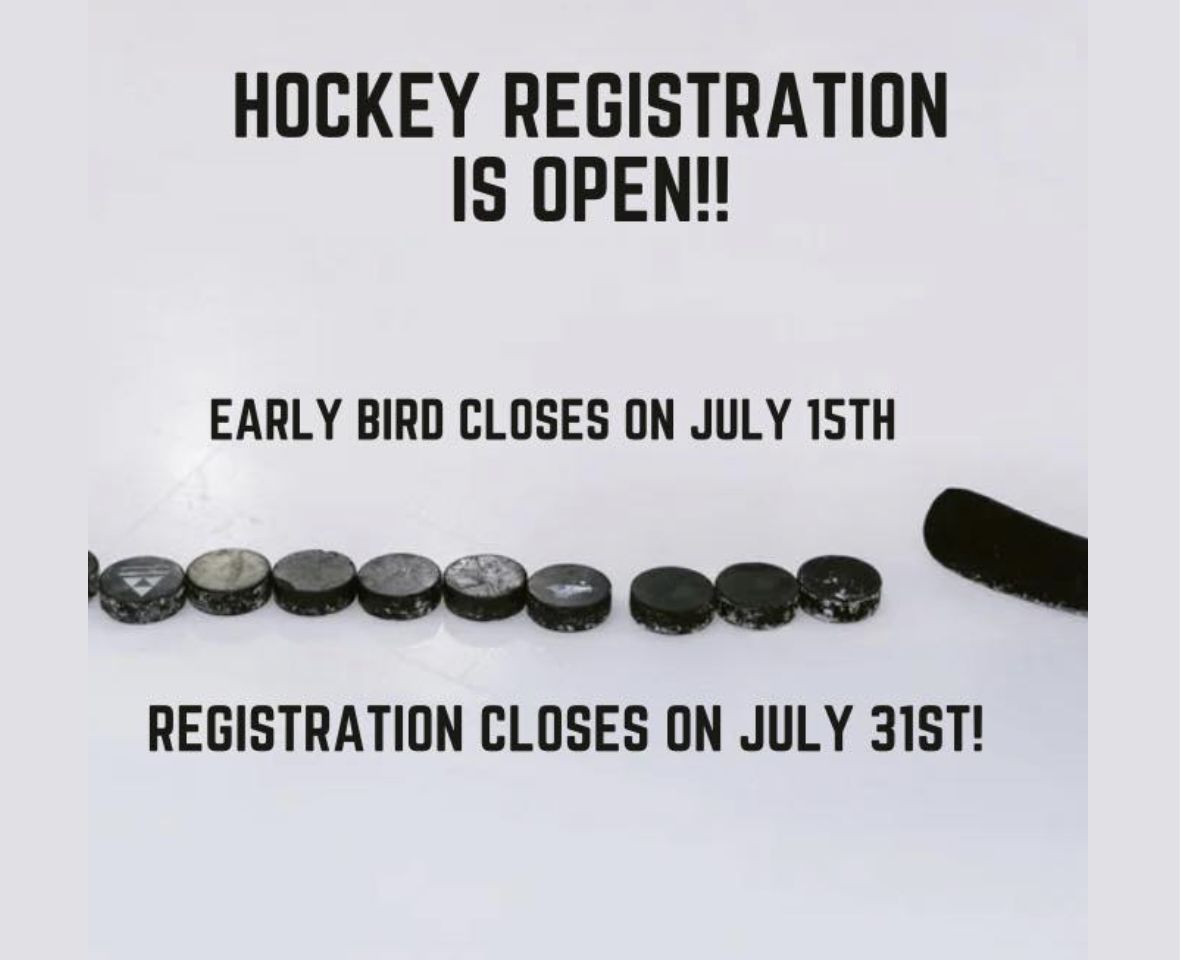 HOCKEY REGISTRATION IS OPEN!!

EARLY BIRD CLOSES ON JULY 15TH

REGISTRATION CLOSES ON JULY 31ST!